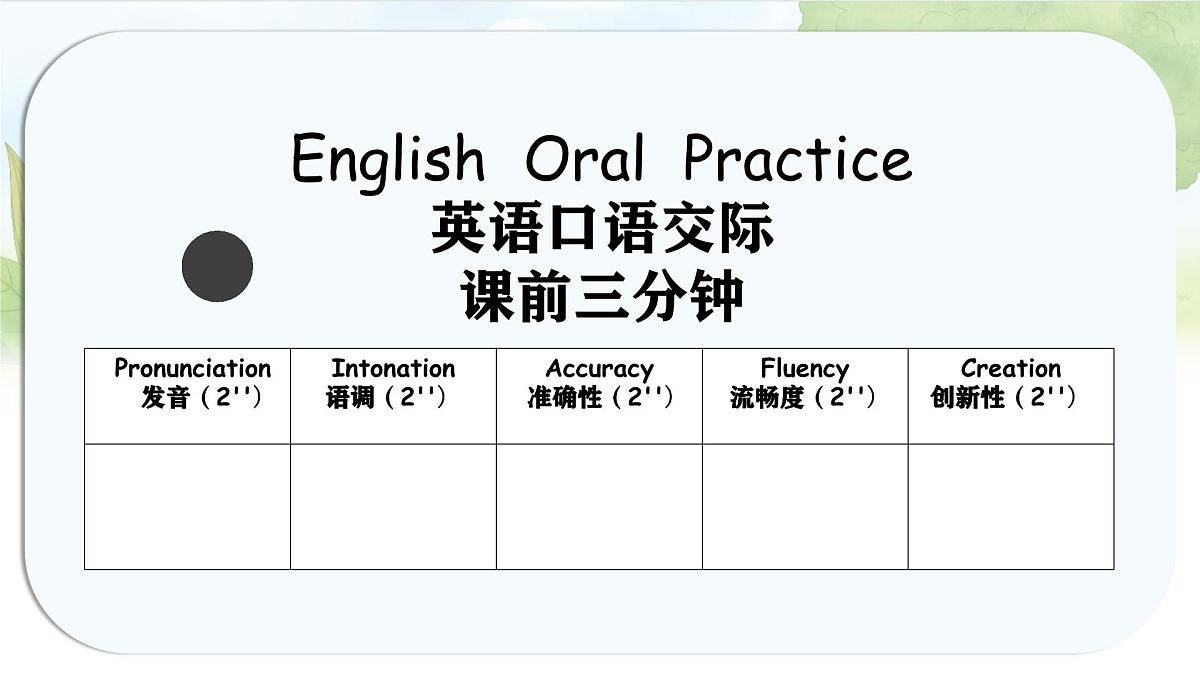 English Oral Practice
英语口语交际
课前三分钟

| Pronunciation 发音（2''） | Intonation 语调（2''） | Accuracy 准确性（2''） | Fluency 流畅度（2''） | Creation 创新性（2''） |
|---|---|---|---|---|
| | | | | |